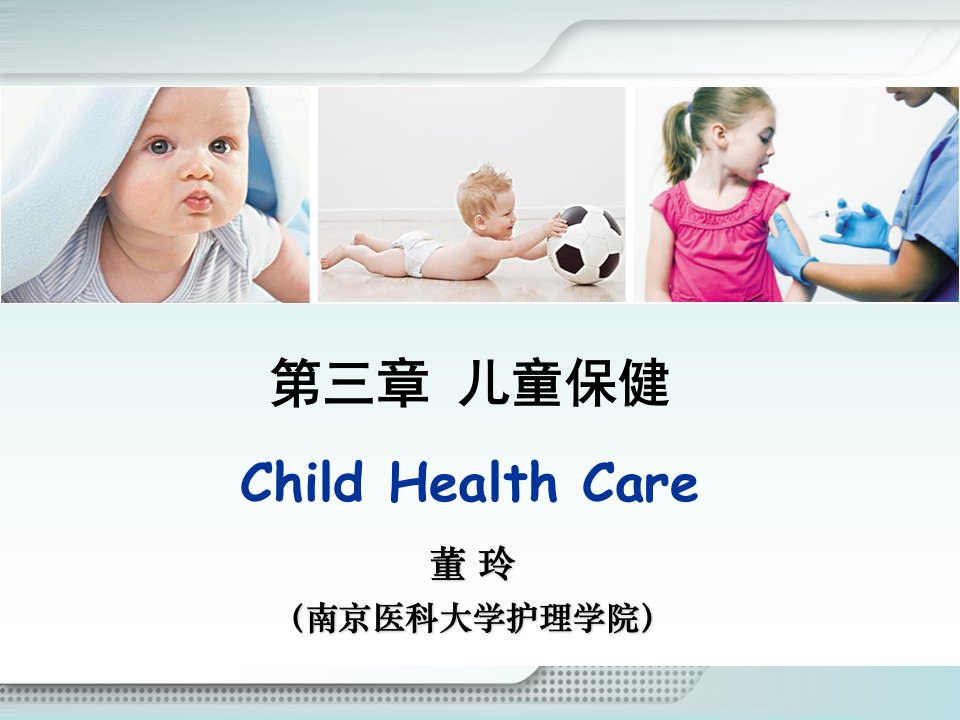 第三章 儿童保健

Child Health Care

董 玲

（南京医科大学护理学院）